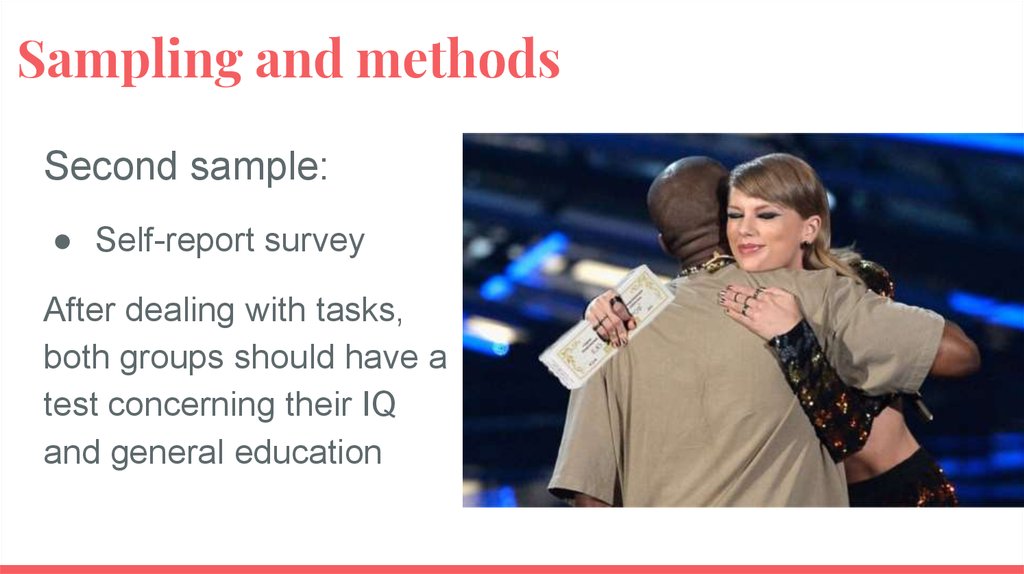 Sampling and methods

Second sample:

● Self-report survey

After dealing with tasks, both groups should have a test concerning their IQ and general education